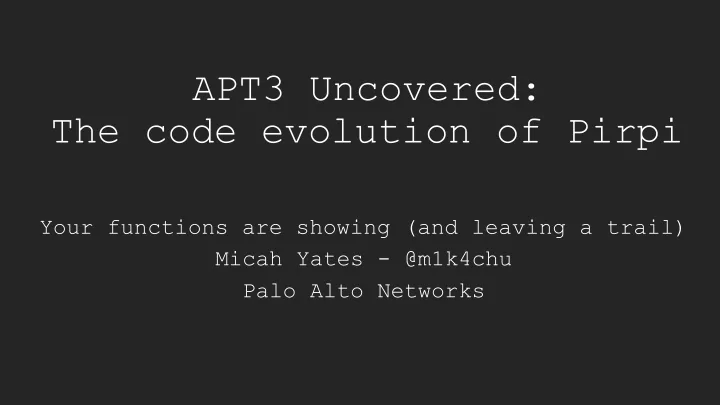 APT3 Uncovered:
The code evolution of Pirpi

Your functions are showing (and leaving a trail)
Micah Yates - @m1k4chu
Palo Alto Networks